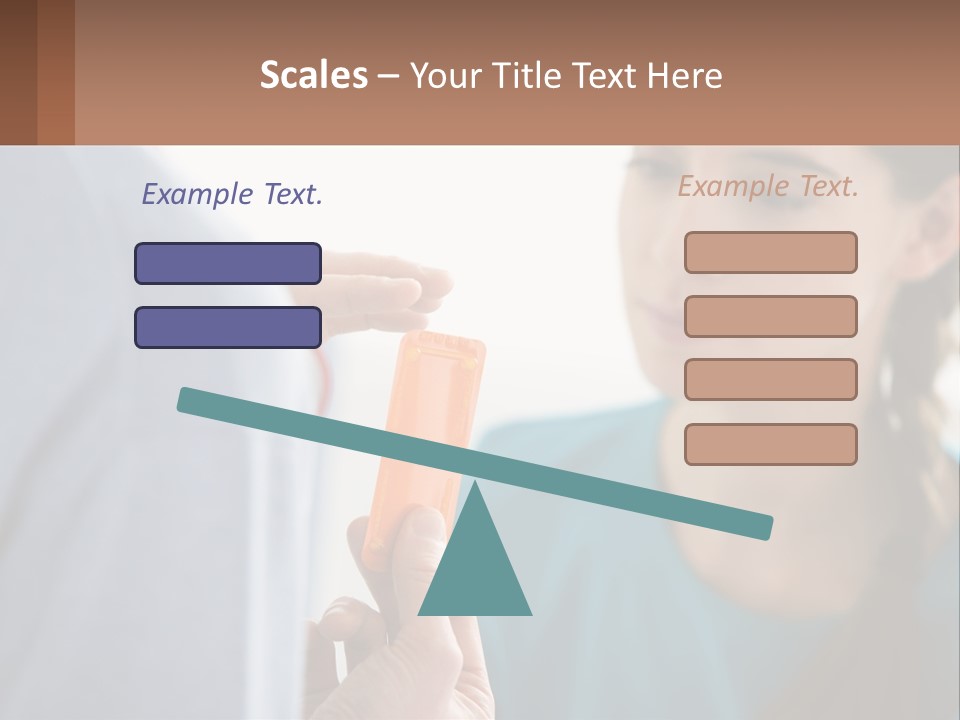 Scales – Your Title Text Here

Example Text.

Example Text.